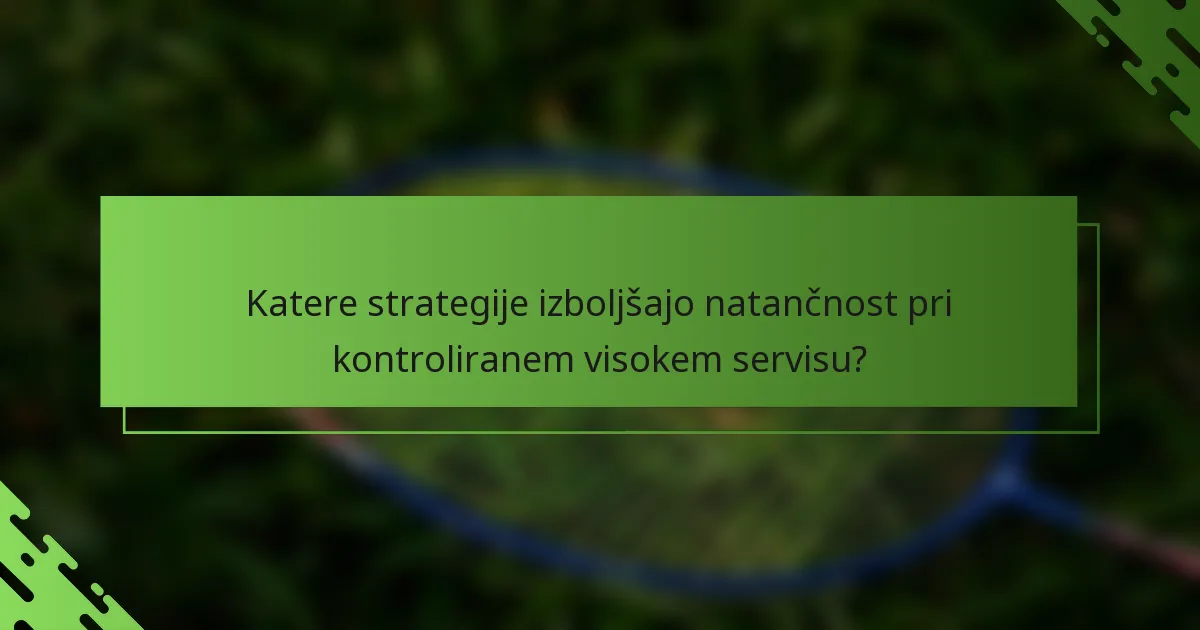 Katere strategije izboljšajo natančnost pri kontroliranem visokem servisu?